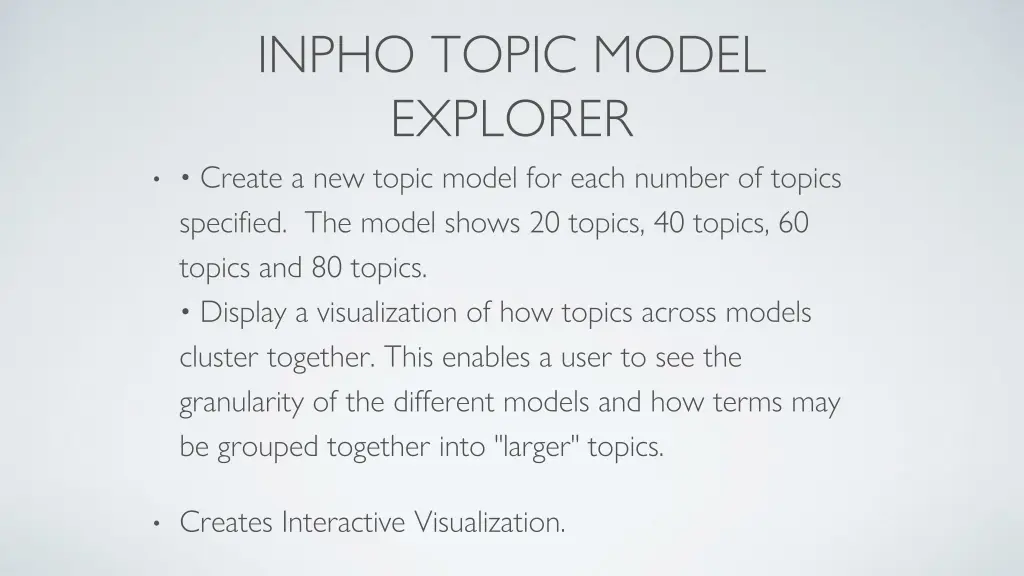 INPHO TOPIC MODEL EXPLORER

• • Create a new topic model for each number of topics specified. The model shows 20 topics, 40 topics, 60 topics and 80 topics.
• Display a visualization of how topics across models cluster together. This enables a user to see the granularity of the different models and how terms may be grouped together into "larger" topics.

• Creates Interactive Visualization.